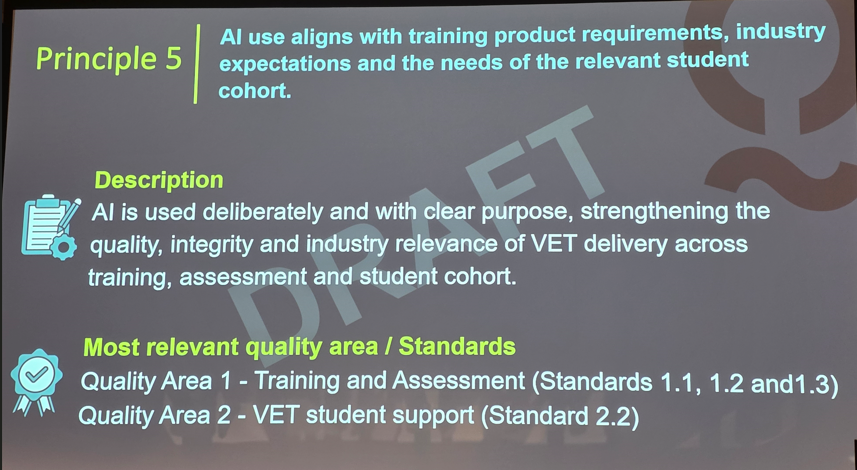 Principle 5

AI use aligns with training product requirements, industry expectations and the needs of the relevant student cohort.

DRAFT

Description

AI is used deliberately and with clear purpose, strengthening the quality, integrity and industry relevance of VET delivery across training, assessment and student cohort.

Most relevant quality area / Standards

Quality Area 1 - Training and Assessment (Standards 1.1, 1.2 and1.3)

Quality Area 2 - VET student support (Standard 2.2)